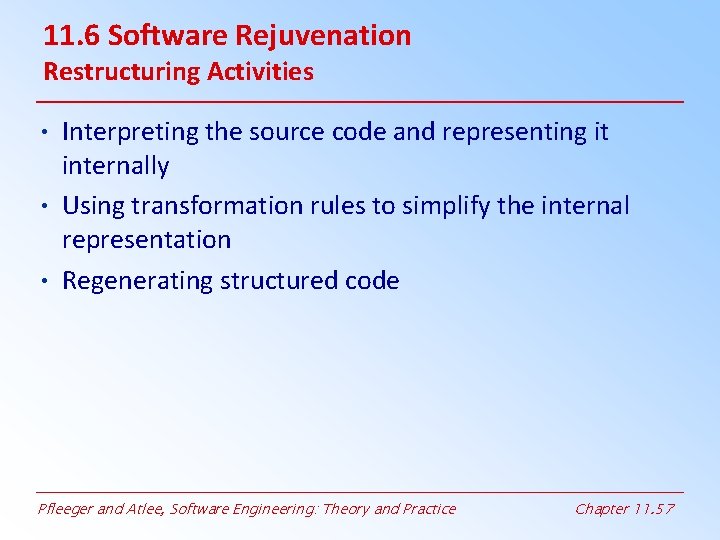 11.6 Software Rejuvenation
Restructuring Activities

• Interpreting the source code and representing it internally
• Using transformation rules to simplify the internal representation
• Regenerating structured code

Pfleeger and Atlee, Software Engineering: Theory and Practice

Chapter 11.57